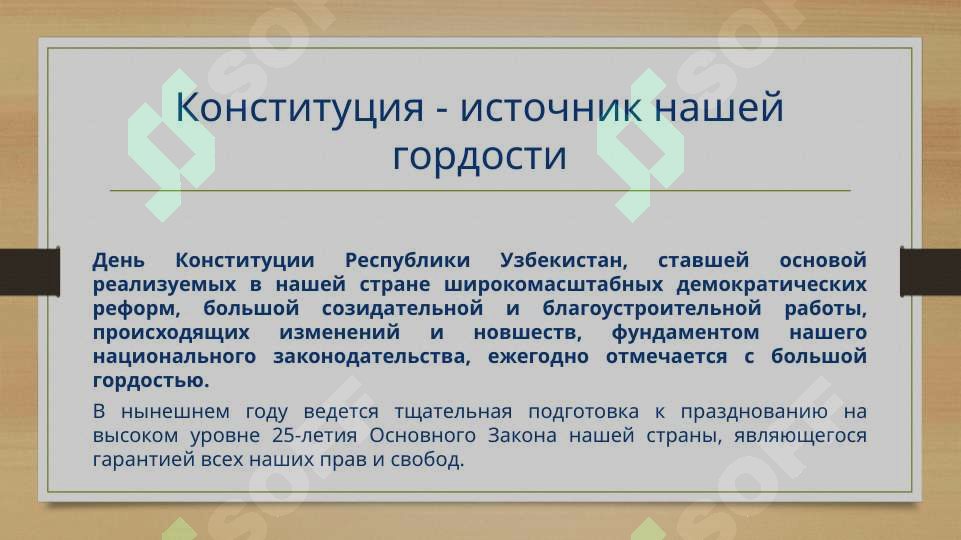 Конституция - источник нашей гордости

День Конституции Республики Узбекистан, ставшей основой реализуемых в нашей стране широкомасштабных демократических реформ, большой созидательной и благоустроительной работы, происходящих изменений и новшеств, фундаментом нашего национального законодательства, ежегодно отмечается с большой гордостью.

В нынешнем году ведется тщательная подготовка к празднованию на высоком уровне 25-летия Основного Закона нашей страны, являющегося гарантией всех наших прав и свобод.